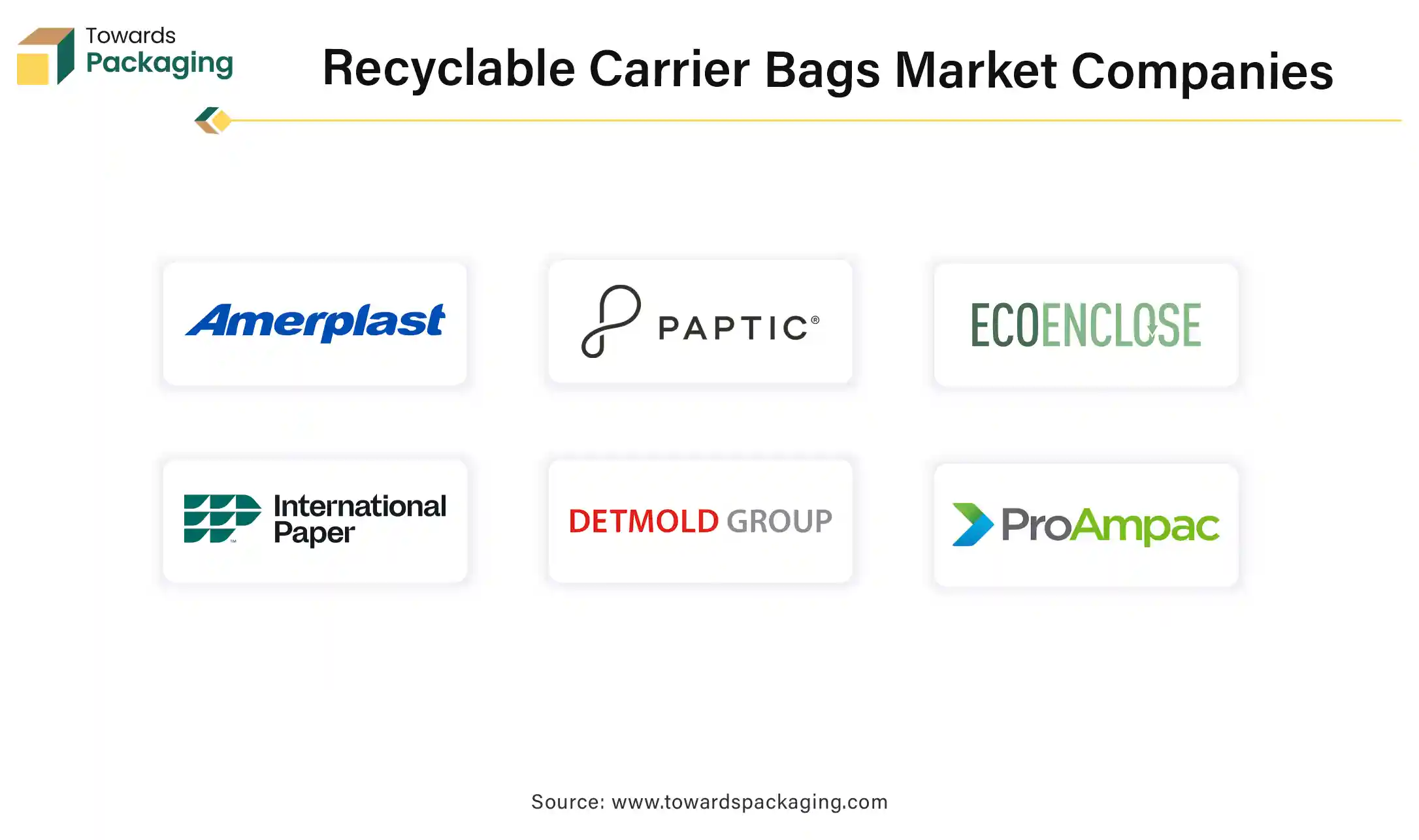 Towards Packaging

Recyclable Carrier Bags Market Companies

Amerplast

PAPTIC®

ECOENCLOSE

International Paper

DETMOLD GROUP

ProAmpac

Source: www.towardspackaging.com